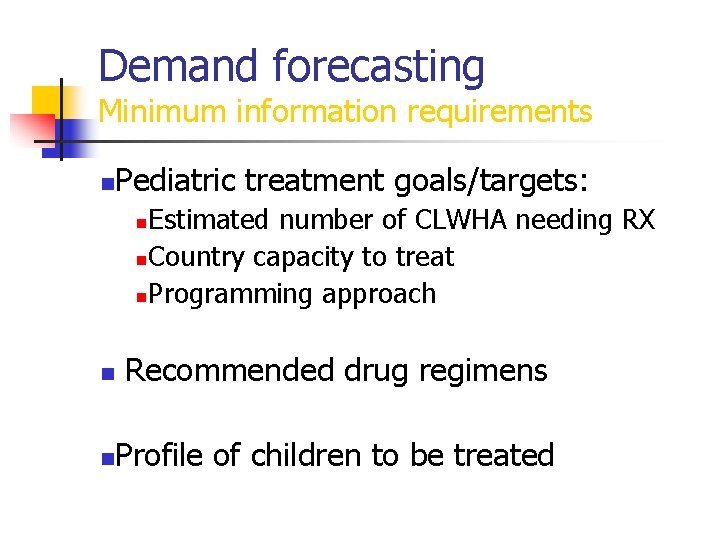 Demand forecasting
Minimum information requirements

Pediatric treatment goals/targets:
Estimated number of CLWHA needing RX
Country capacity to treat
Programming approach

Recommended drug regimens

Profile of children to be treated